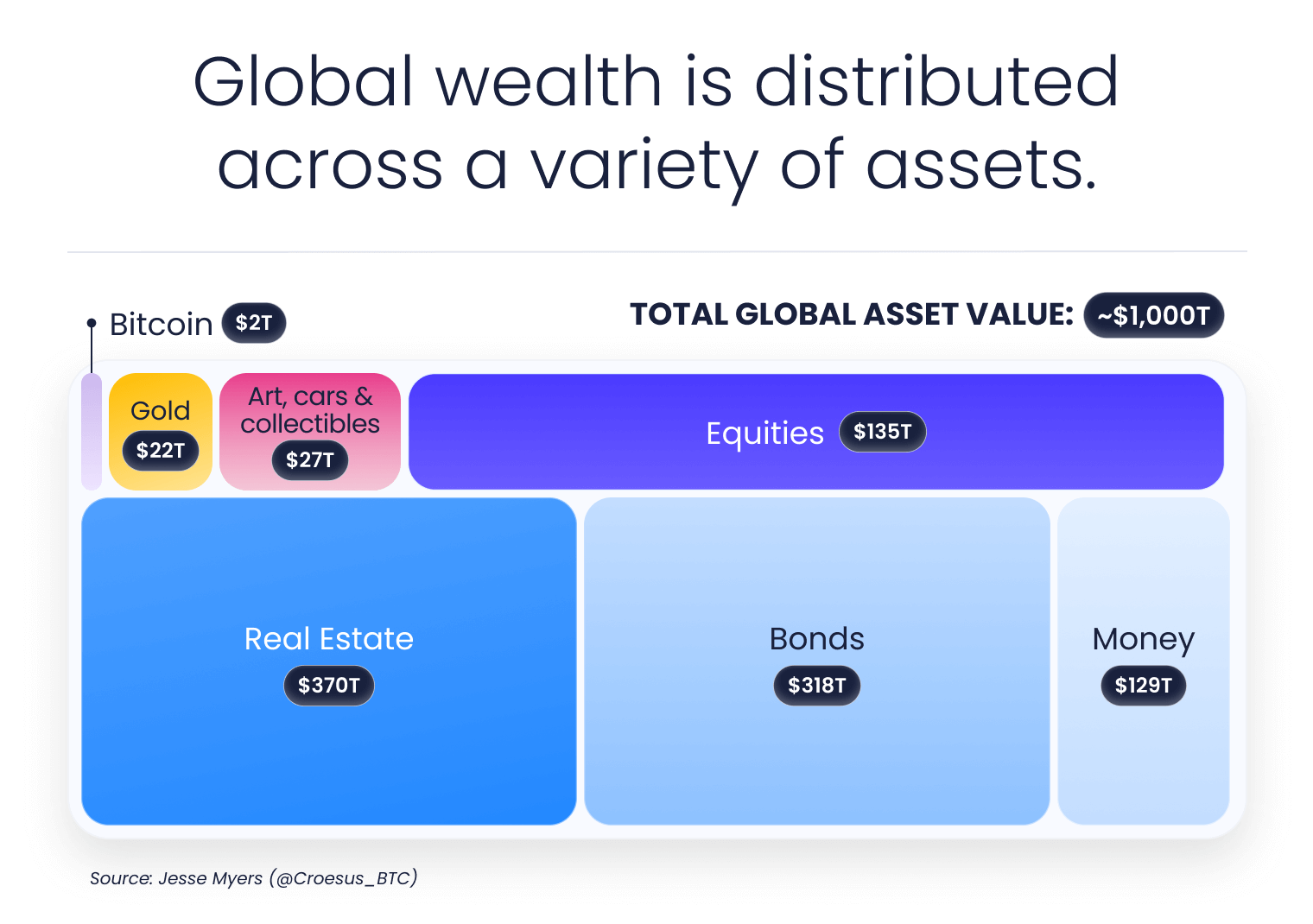 Global wealth is distributed across a variety of assets.

Bitcoin $2T

TOTAL GLOBAL ASSET VALUE: ~$1,000T

Gold $22T

Art, cars & collectibles $27T

Equities $135T

Real Estate $370T

Bonds $318T

Money $129T

Source: Jesse Myers (@Croesus_BTC)